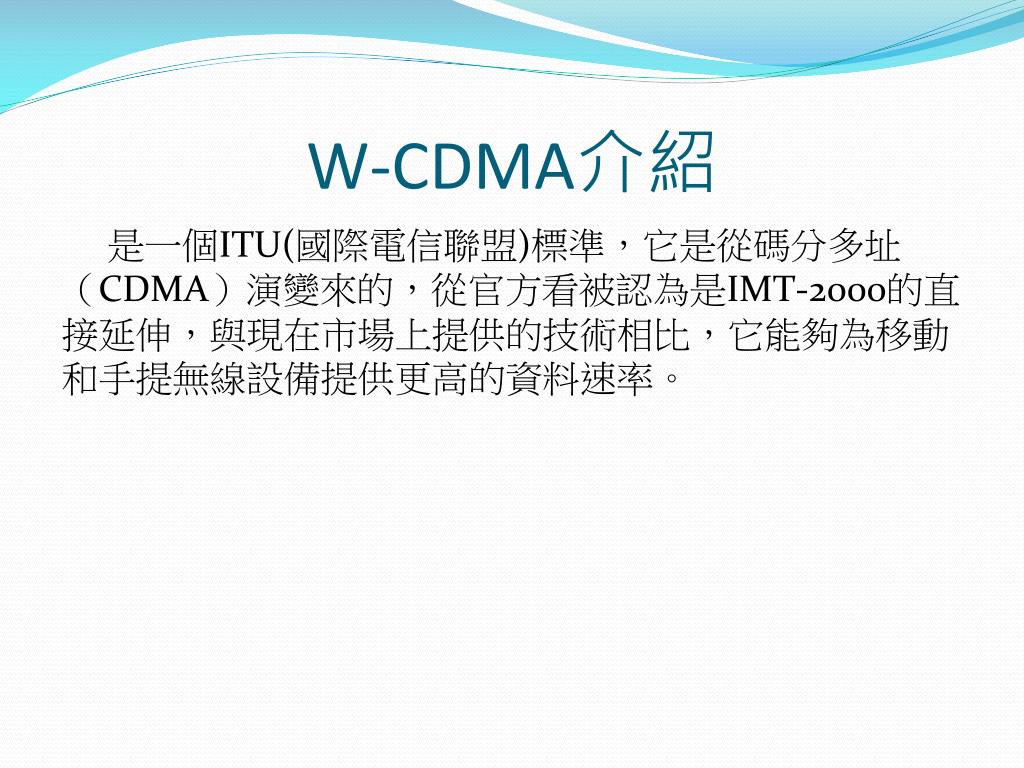 W-CDMA介紹

是一個ITU(國際電信聯盟)標準，它是從碼分多址（CDMA）演變來的，從官方看被認為是IMT-2000的直接延伸，與現在市場上提供的技術相比，它能夠為移動和手提無線設備提供更高的資料速率。